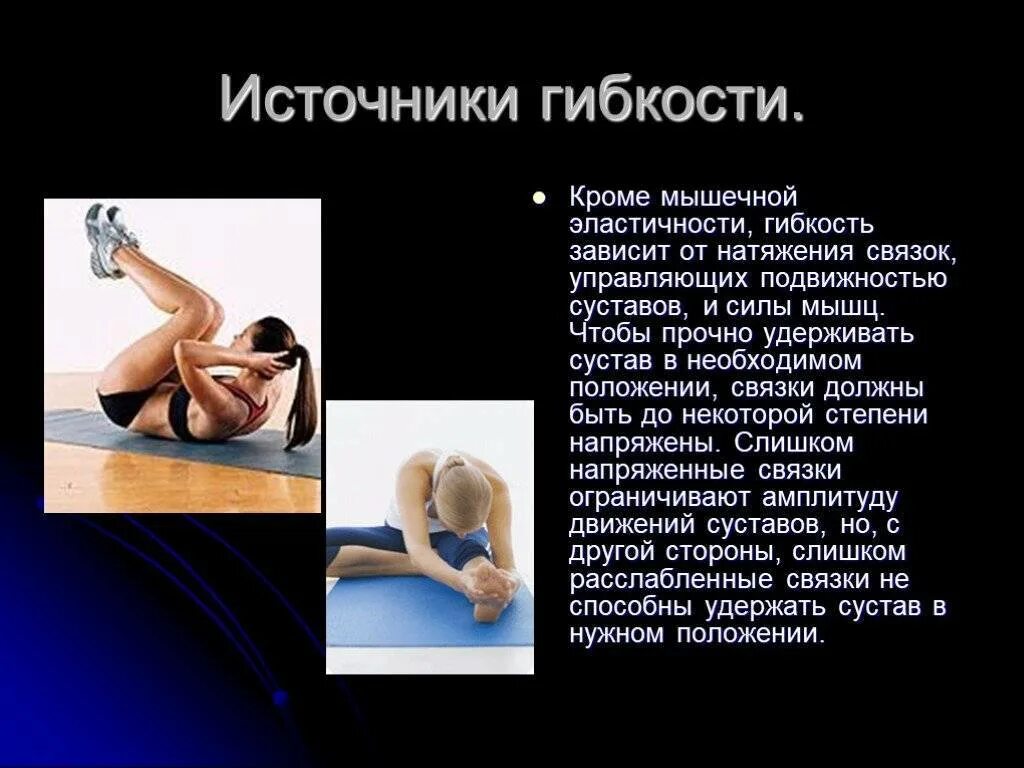 Источники гибкости.

• Кроме мышечной эластичности, гибкость зависит от натяжения связок, управляющих подвижностью суставов, и силы мышц. Чтобы прочно удерживать сустав в необходимом положении, связки должны быть до некоторой степени напряжены. Слишком напряженные связки ограничивают амплитуду движений суставов, но, с другой стороны, слишком расслабленные связки не способны удержать сустав в нужном положении.